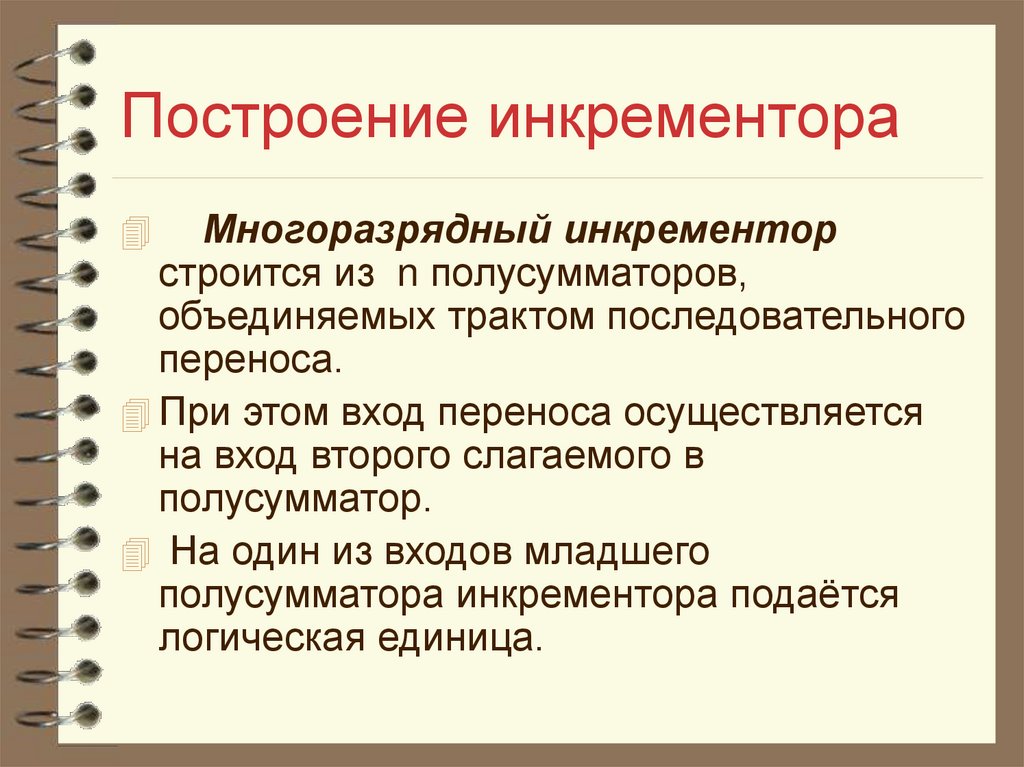 Построение инкрементора

Многоразрядный инкрементор строится из n полусумматоров, объединяемых трактом последовательного переноса.

При этом вход переноса осуществляется на вход второго слагаемого в полусумматор.

На один из входов младшего полусумматора инкрементора подаётся логическая единица.